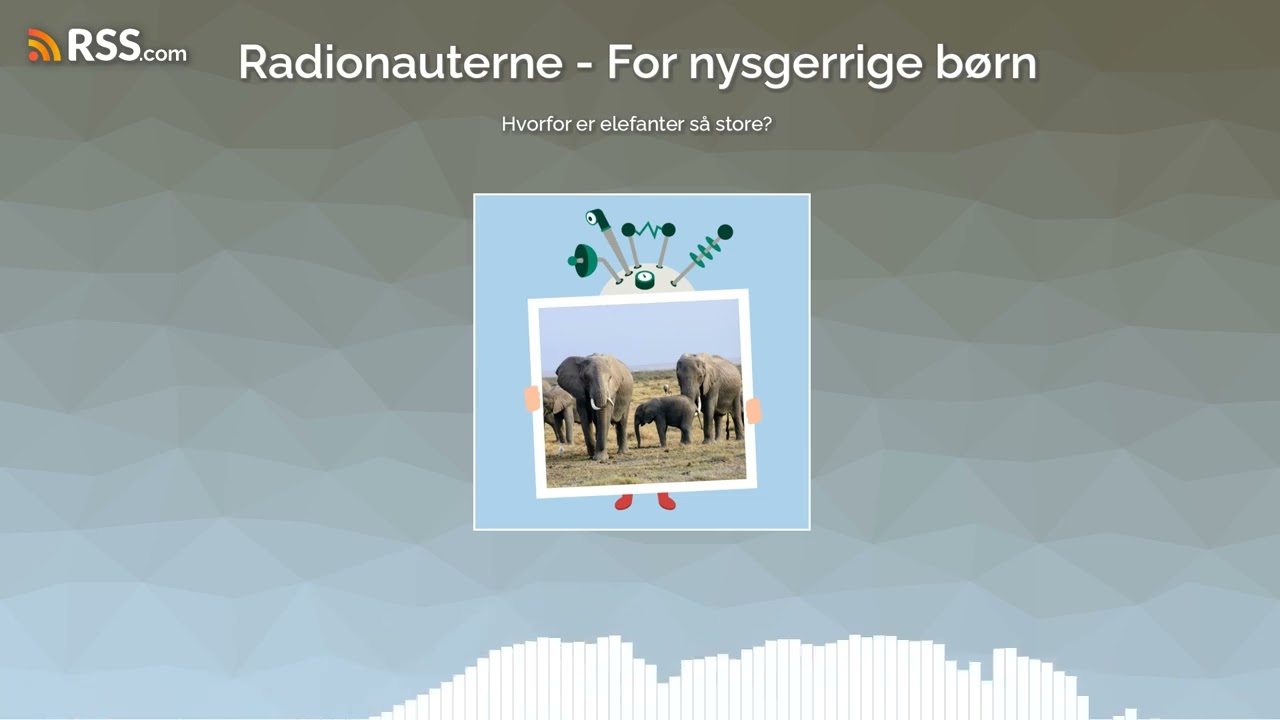 RSS.com

Radionauterne - For nysgerrige børn

Hvorfor er elefanter så store?